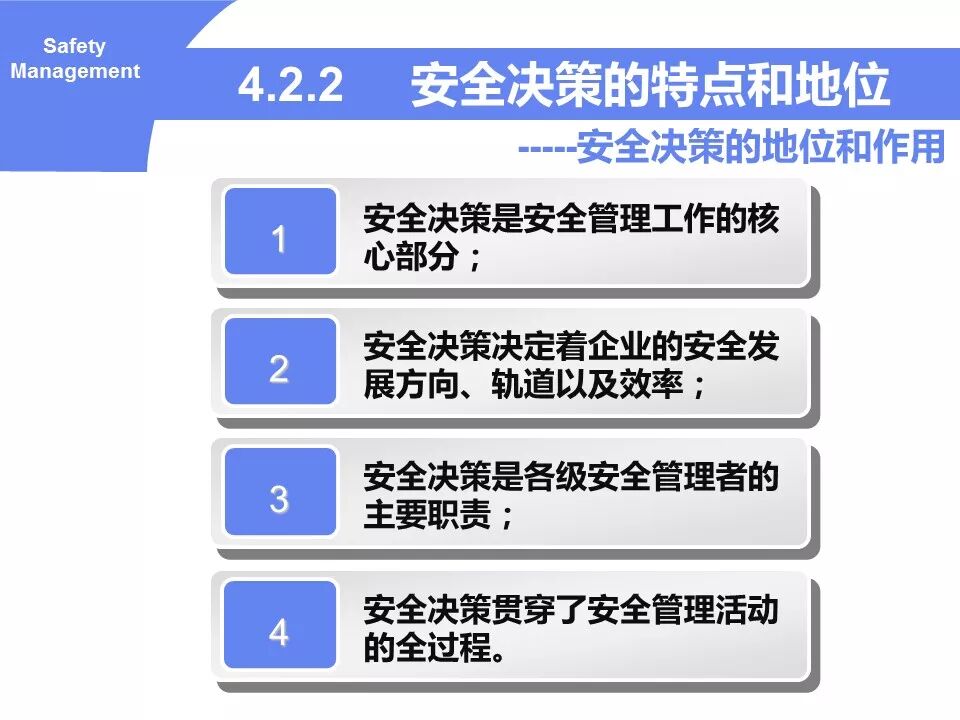 Safety Management

4.2.2 安全决策的特点和地位

-----安全决策的地位和作用

1

安全决策是安全管理工作的核心部分；

2

安全决策决定着企业的安全发展方向、轨道以及效率；

3

安全决策是各级安全管理者的主要职责；

4

安全决策贯穿了安全管理活动的全过程。